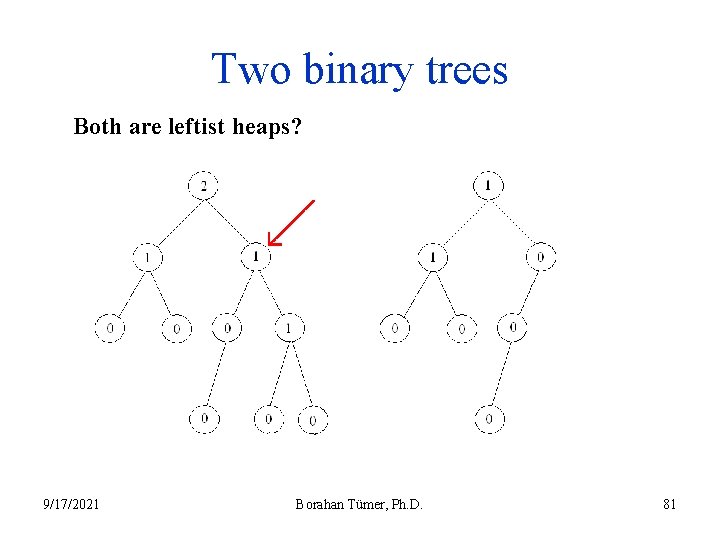 Two binary trees

Both are leftist heaps?

2
1
1
0
0
0
1
0
0
0

1
1
0
0
0
0
0

9/17/2021 Borahan Tümer, Ph.D. 81